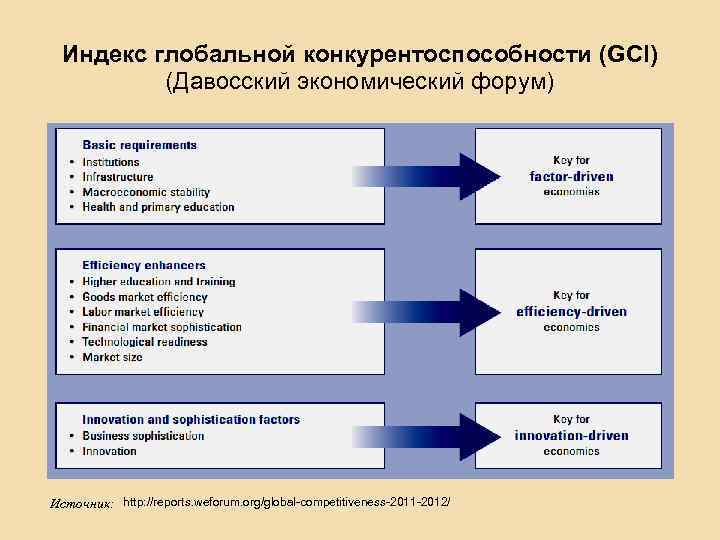 Индекс глобальной конкурентоспособности (GCI)
(Давосский экономический форум)

Basic requirements
• Institutions
• Infrastructure
• Macroeconomic stability
• Health and primary education

Key for
factor-driven
economies

Efficiency enhancers
• Higher education and training
• Goods market efficiency
• Labor market efficiency
• Financial market sophistication
• Technological readiness
• Market size

Key for
efficiency-driven
economies

Innovation and sophistication factors
• Business sophistication
• Innovation

Key for
innovation-driven
economies

Источник: http://reports.weforum.org/global-competitiveness-2011-2012/